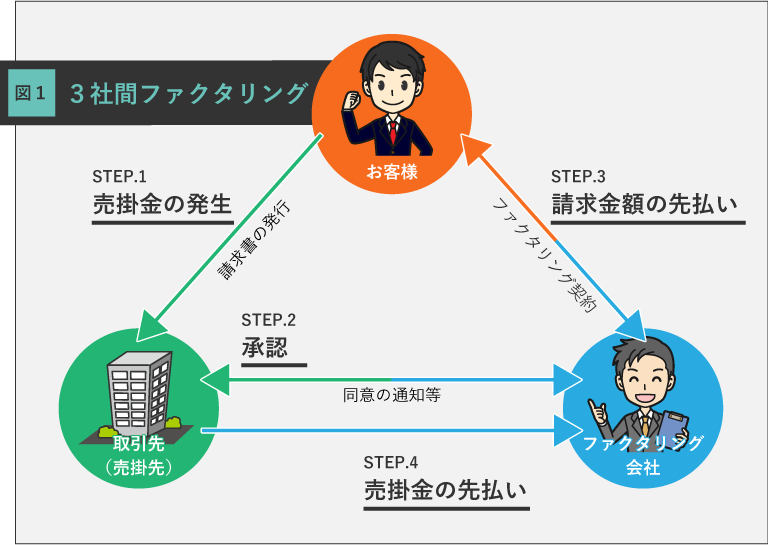 図１　３社間ファクタリング

お客様

STEP.1
売掛金の発生

請求書の発行

STEP.3
請求金額の先払い

ファクタリング契約

STEP.2
承認

同意の通知等

取引先
（売掛先）

ファクタリング
会社

STEP.4
売掛金の先払い